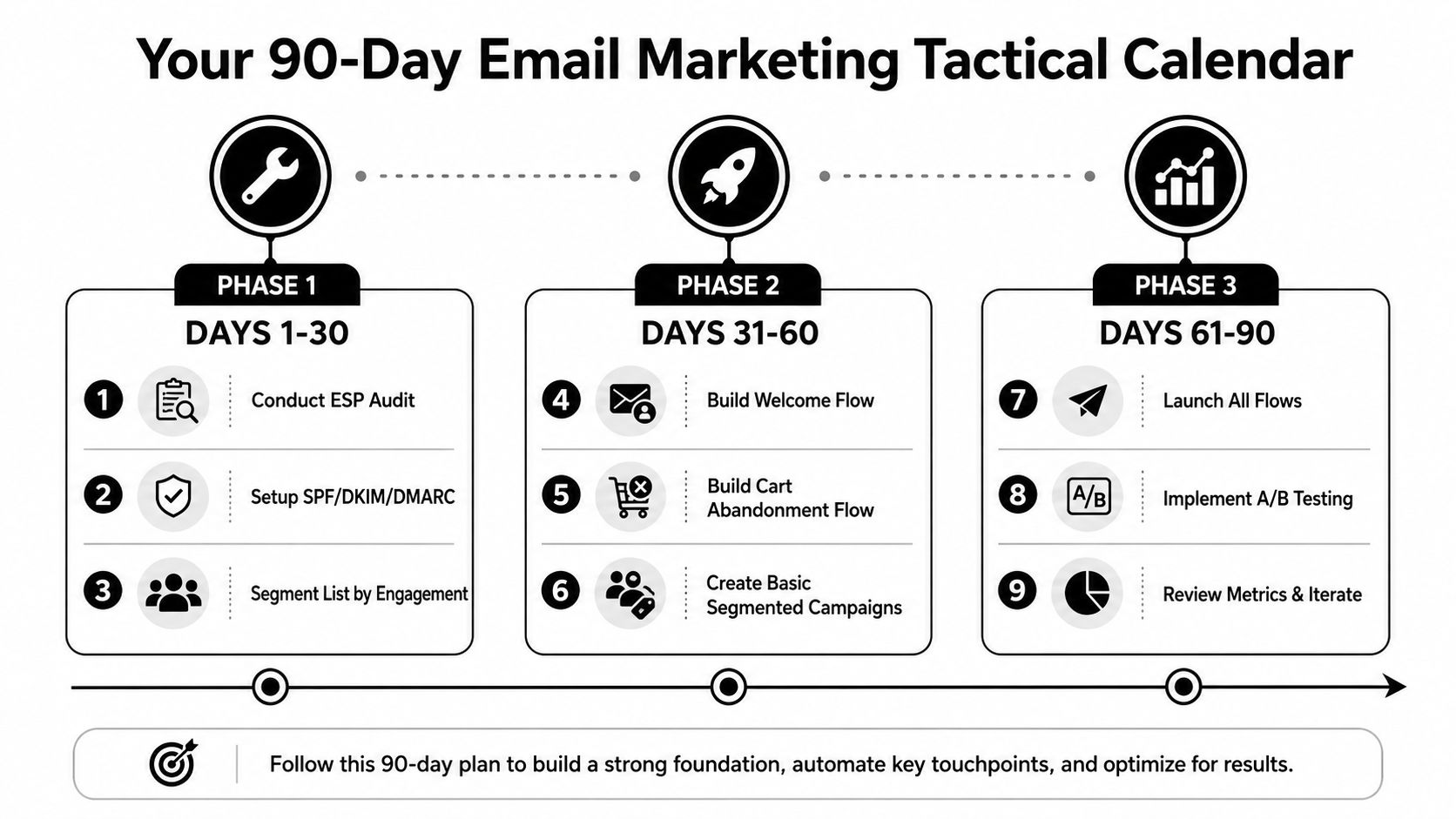 Your 90-Day Email Marketing Tactical Calendar

PHASE 1

DAYS 1-30

1 Conduct ESP Audit

2 Setup SPF/DKIM/DMARC

3 Segment List by Engagement

PHASE 2

DAYS 31-60

4 Build Welcome Flow

5 Build Cart Abandonment Flow

6 Create Basic Segmented Campaigns

PHASE 3

DAYS 61-90

7 Launch All Flows

8 A/B Implement A/B Testing

9 Review Metrics & Iterate

Follow this 90-day plan to build a strong foundation, automate key touchpoints, and optimize for results.